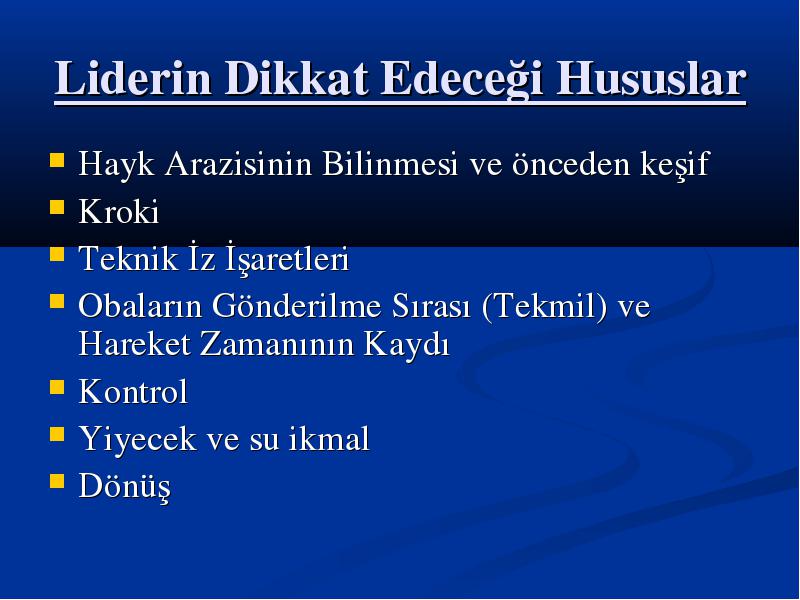 Liderin Dikkat Edeceği Hususlar

- Hayk Arazisinin Bilinmesi ve önceden keşif
- Kroki
- Teknik İz İşaretleri
- Obaların Gönderilme Sırası (Tekmil) ve Hareket Zamanının Kaydı
- Kontrol
- Yiyecek ve su ikmal
- Dönüş